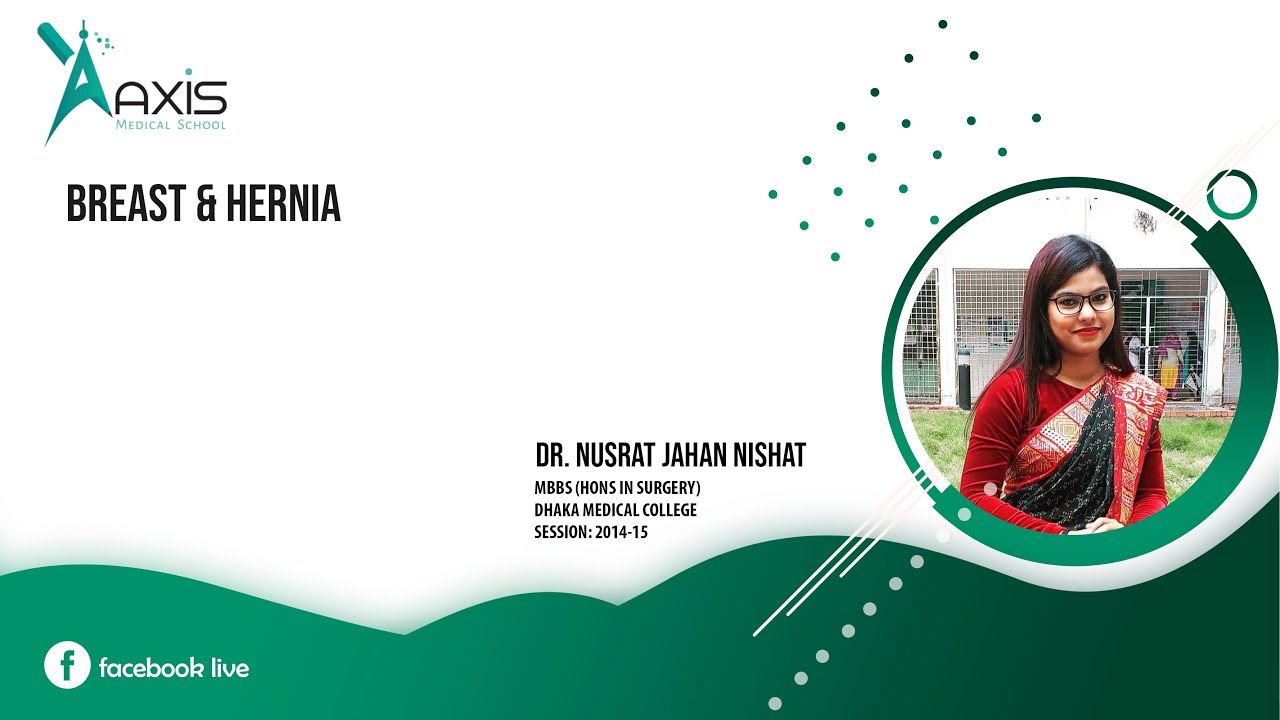 AXIS
MEDICAL SCHOOL

BREAST & HERNIA

DR. NUSRAT JAHAN NISHAT
MBBS (HONS IN SURGERY)
DHAKA MEDICAL COLLEGE
SESSION: 2014-15

facebook live